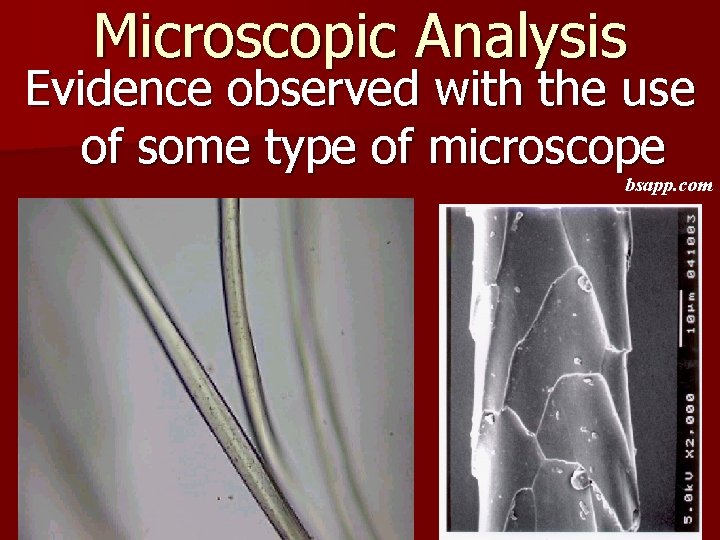 Microscopic Analysis
Evidence observed with the use of some type of microscope

bsapp.com

5.0kV X2,000 10µm 041003